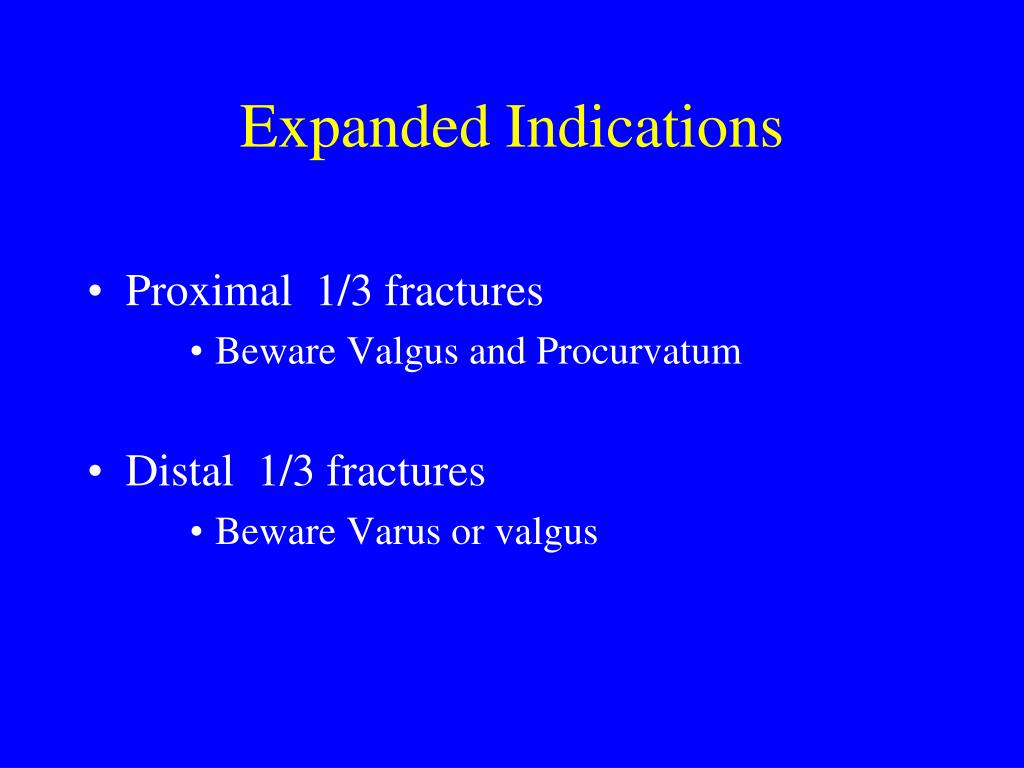 Expanded Indications

• Proximal 1/3 fractures

• Beware Valgus and Procurvatum

• Distal 1/3 fractures

• Beware Varus or valgus